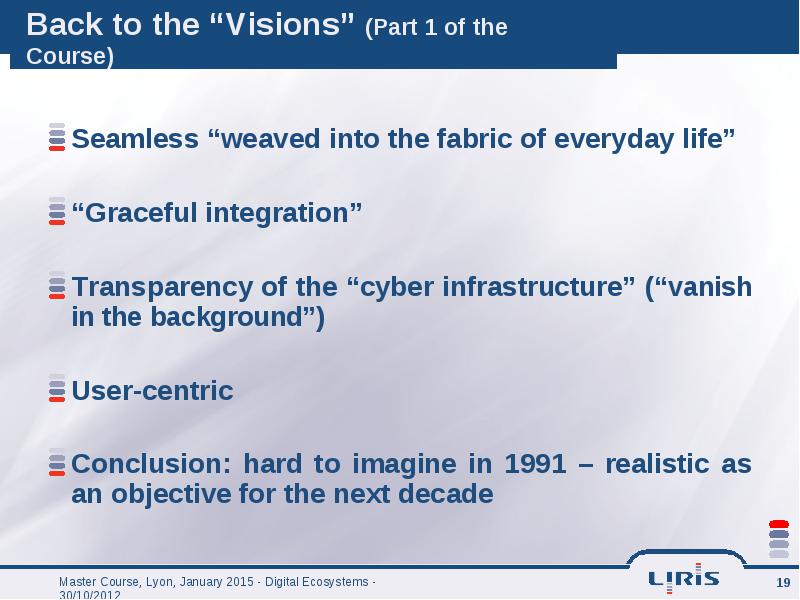 Back to the “Visions” (Part 1 of the Course)

Seamless “weaved into the fabric of everyday life”

“Graceful integration”

Transparency of the “cyber infrastructure” (“vanish in the background”)

User-centric

Conclusion: hard to imagine in 1991 – realistic as an objective for the next decade

Master Course, Lyon, January 2015 - Digital Ecosystems - 30/10/2012

LIRIS

19